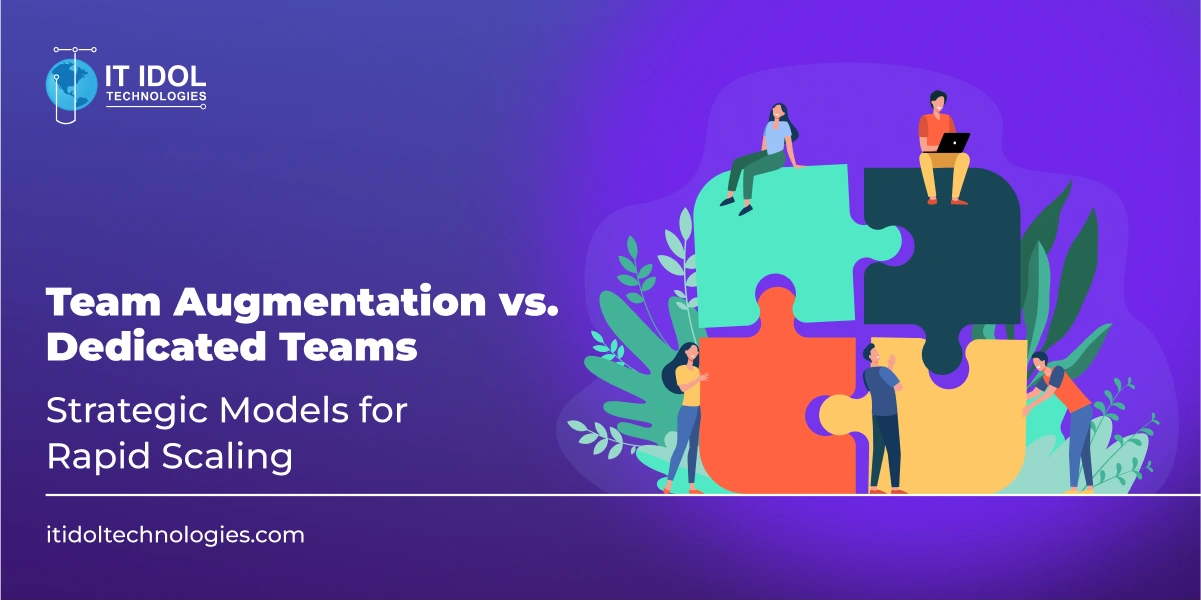 IT IDOL
TECHNOLOGIES

Team Augmentation vs. Dedicated Teams

Strategic Models for Rapid Scaling

itidoltechnologies.com